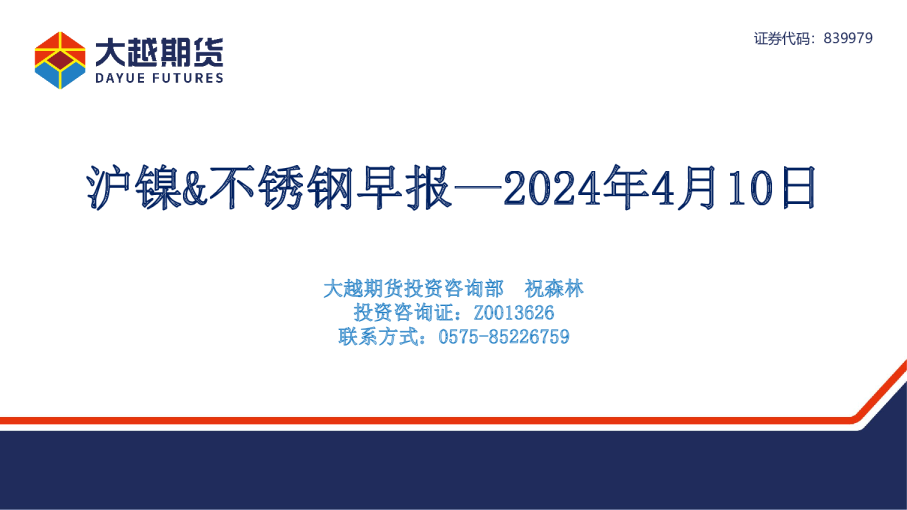 大越期货
DAYUE FUTURES

证券代码：839979

沪镍&不锈钢早报—2024年4月10日

大越期货投资咨询部　祝森林
投资咨询证：Z0013626
联系方式：0575-85226759